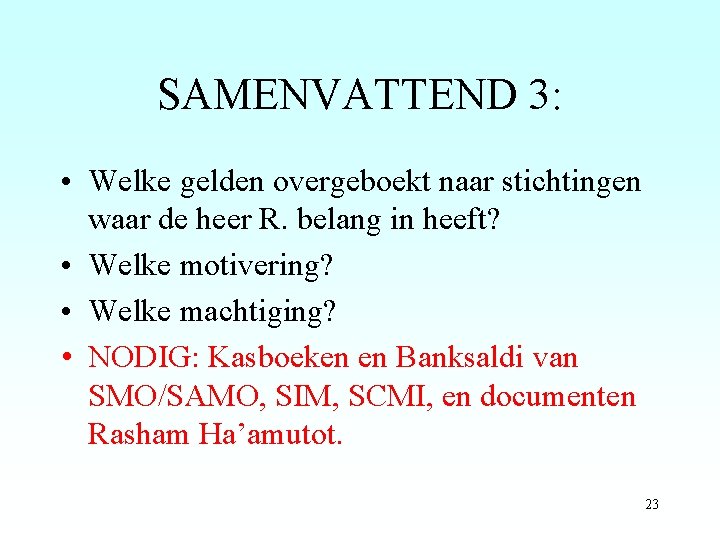 SAMENVATTEND 3:

• Welke gelden overgeboekt naar stichtingen waar de heer R. belang in heeft?

• Welke motivering?

• Welke machtiging?

• NODIG: Kasboeken en Banksaldi van SMO/SAMO, SIM, SCMI, en documenten Rasham Ha'amutot.

23